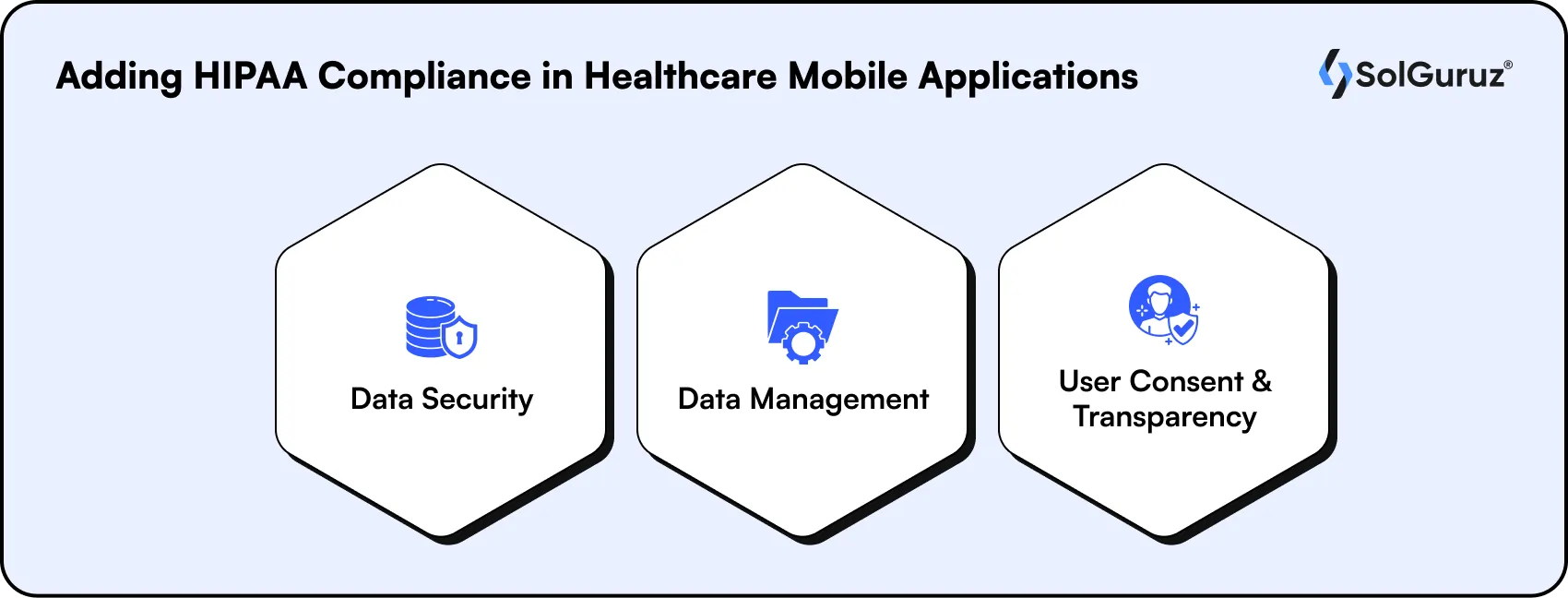 Adding HIPAA Compliance in Healthcare Mobile Applications

SolGuruz®

Data Security

Data Management

User Consent & Transparency